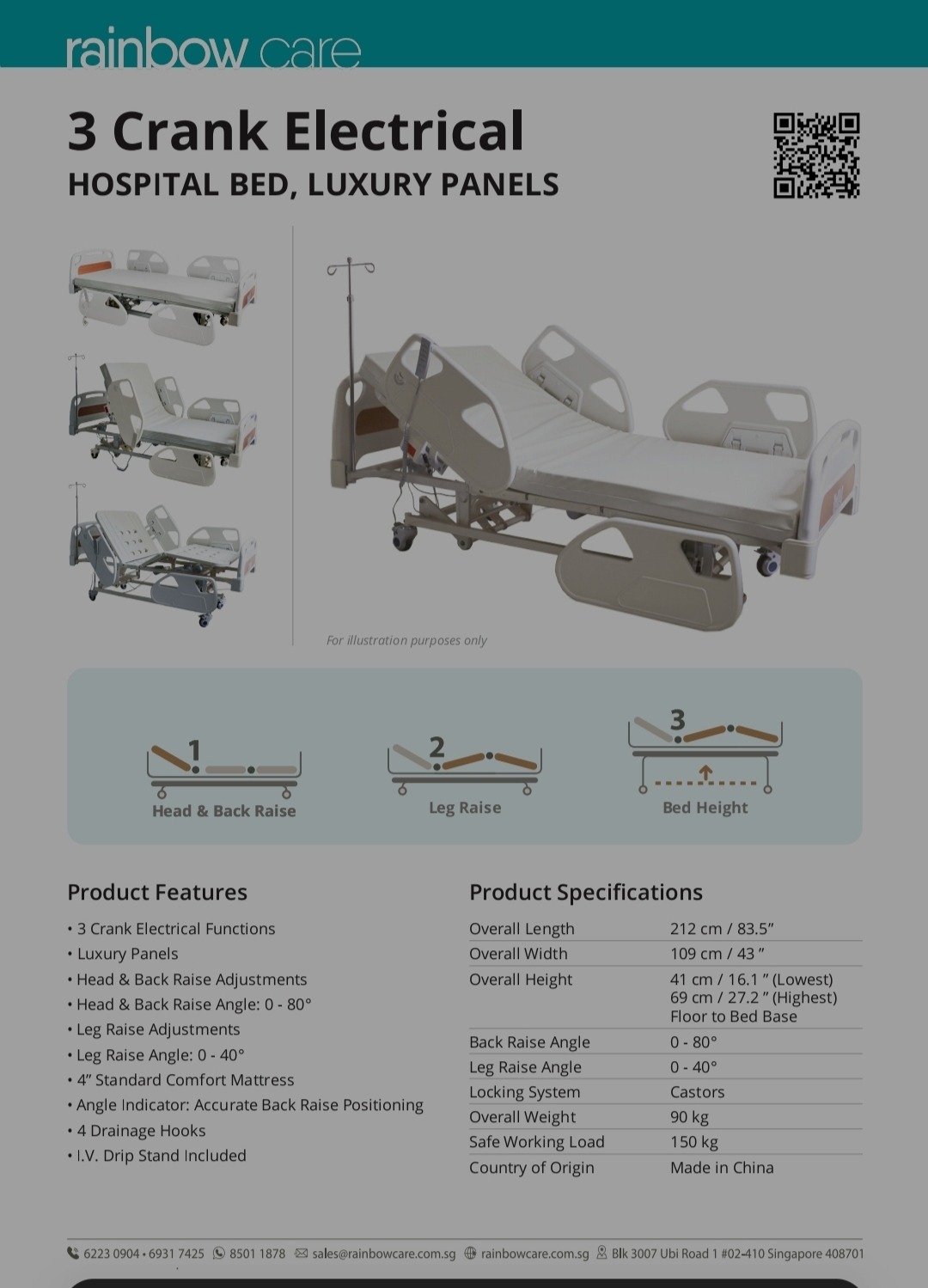 rainbow care

3 Crank Electrical
HOSPITAL BED, LUXURY PANELS

For illustration purposes only

1
Head & Back Raise

2
Leg Raise

3
Bed Height

Product Features

• 3 Crank Electrical Functions
• Luxury Panels
• Head & Back Raise Adjustments
• Head & Back Raise Angle: 0 - 80°
• Leg Raise Adjustments
• Leg Raise Angle: 0 - 40°
• 4" Standard Comfort Mattress
• Angle Indicator: Accurate Back Raise Positioning
• 4 Drainage Hooks
• I.V. Drip Stand Included

Product Specifications

| | |
|---|---|
| Overall Length | 212 cm / 83.5" |
| Overall Width | 109 cm / 43 " |
| Overall Height | 41 cm / 16.1 " (Lowest) 69 cm / 27.2 " (Highest) Floor to Bed Base |
| Back Raise Angle | 0 - 80° |
| Leg Raise Angle | 0 - 40° |
| Locking System | Castors |
| Overall Weight | 90 kg |
| Safe Working Load | 150 kg |
| Country of Origin | Made in China |

6223 0904 • 6931 7425   8501 1878   sales@rainbowcare.com.sg   rainbowcare.com.sg   Blk 3007 Ubi Road 1 #02-410 Singapore 408701